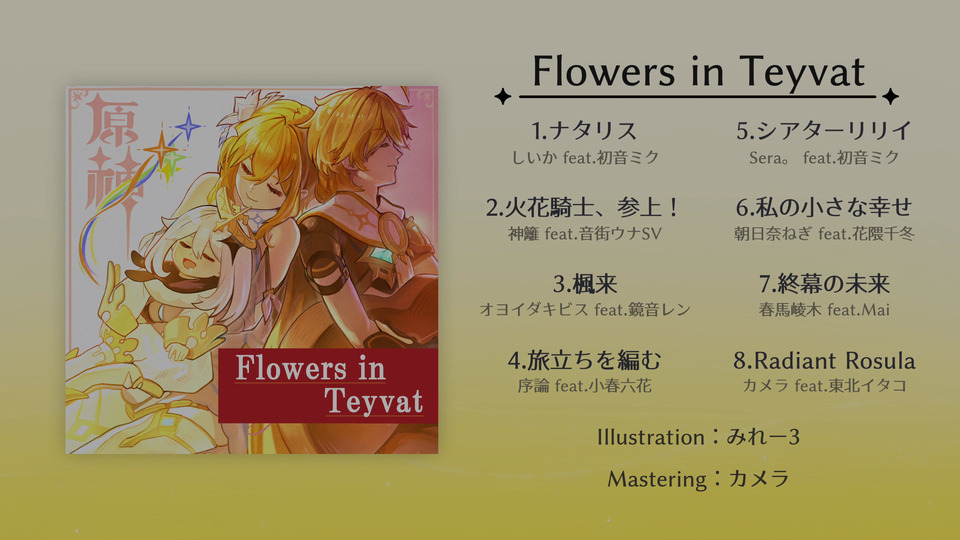 原神

Flowers in Teyvat

Flowers in Teyvat

1.ナタリス
しいか feat.初音ミク

2.火花騎士、参上！
神籬 feat.音街ウナSV

3.楓来
オヨイダキビス feat.鏡音レン

4.旅立ちを編む
序論 feat.小春六花

5.シアターリリイ
Sera。 feat.初音ミク

6.私の小さな幸せ
朝日奈ねぎ feat.花隈千冬

7.終幕の未来
春馬崚木 feat.Mai

8.Radiant Rosula
カメラ feat.東北イタコ

Illustration：みれー3

Mastering：カメラ